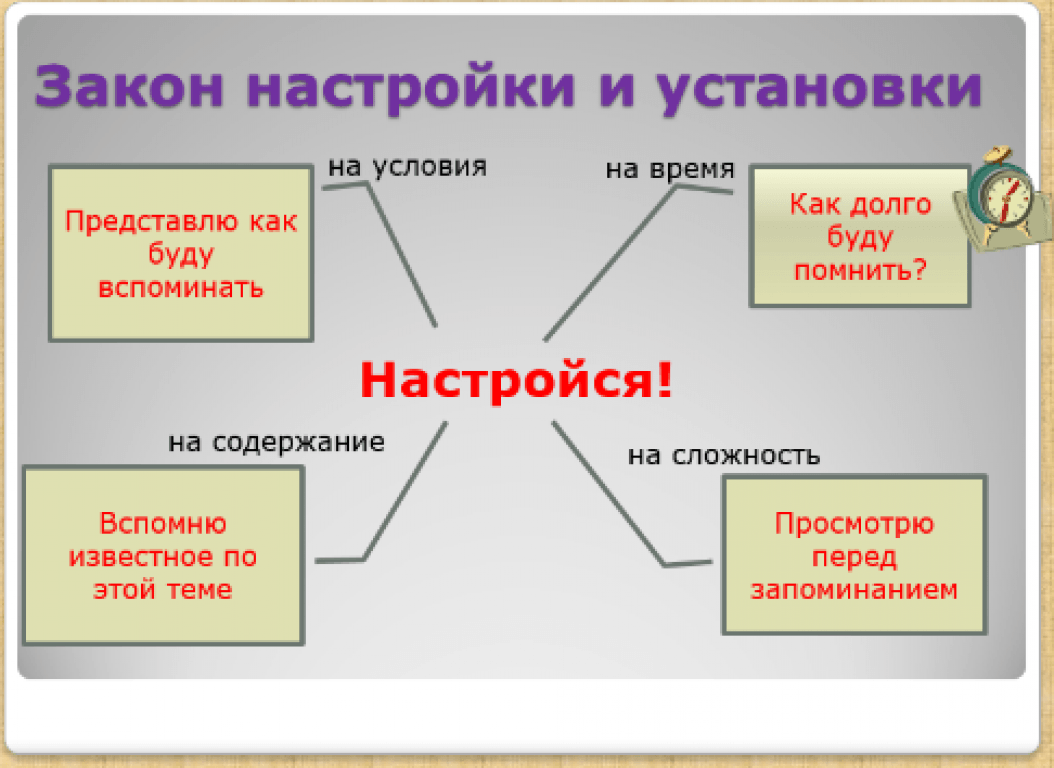 Закон настройки и установки

на условия

Представлю как буду вспоминать

на время

Как долго буду помнить?

Настройся!

на содержание

Вспомню известное по этой теме

на сложность

Просмотрю перед запоминанием